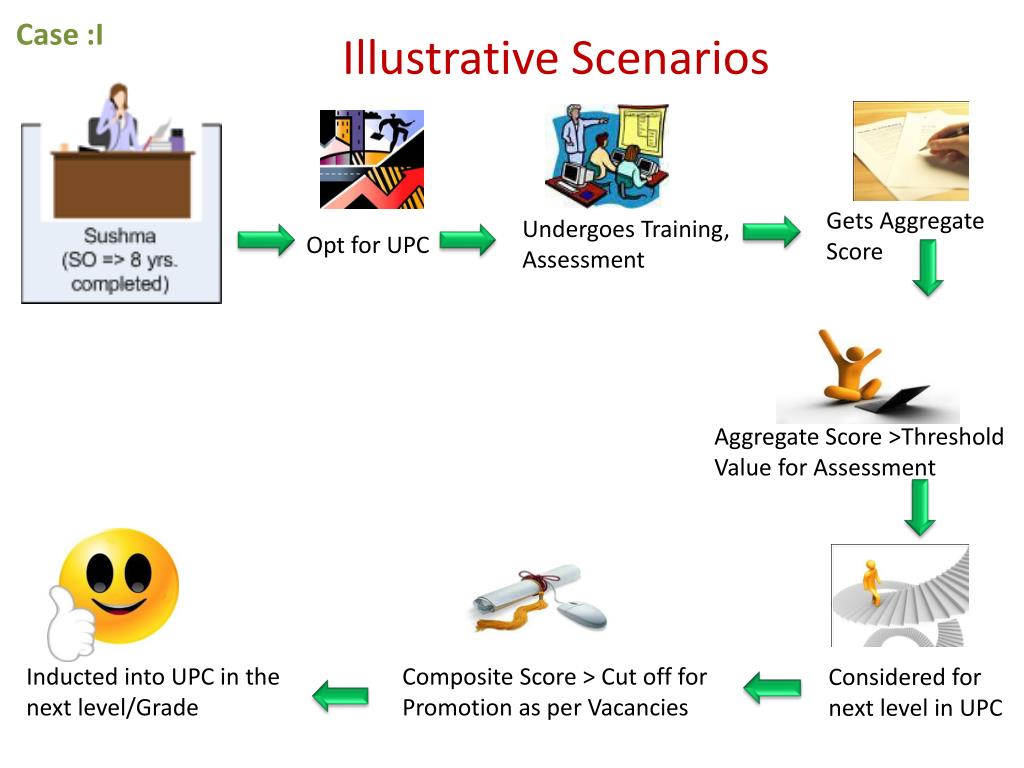 Case :I

Illustrative Scenarios

Sushma
(SO => 8 yrs. completed)

Opt for UPC

Undergoes Training, Assessment

Gets Aggregate Score

Aggregate Score >Threshold Value for Assessment

Considered for next level in UPC

Composite Score > Cut off for Promotion as per Vacancies

Inducted into UPC in the next level/Grade